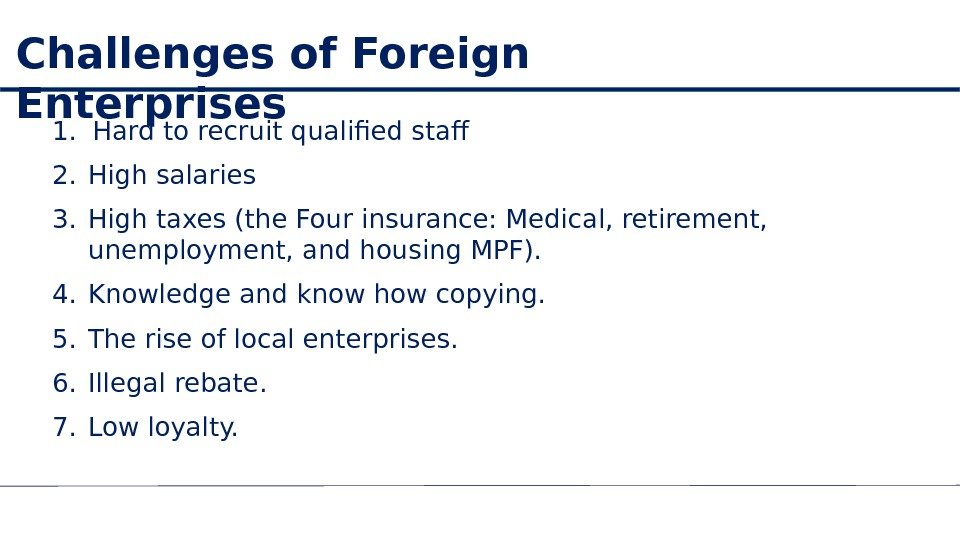 Challenges of Foreign Enterprises

1. Hard to recruit qualified staff
2. High salaries
3. High taxes (the Four insurance: Medical, retirement, unemployment, and housing MPF).
4. Knowledge and know how copying.
5. The rise of local enterprises.
6. Illegal rebate.
7. Low loyalty.